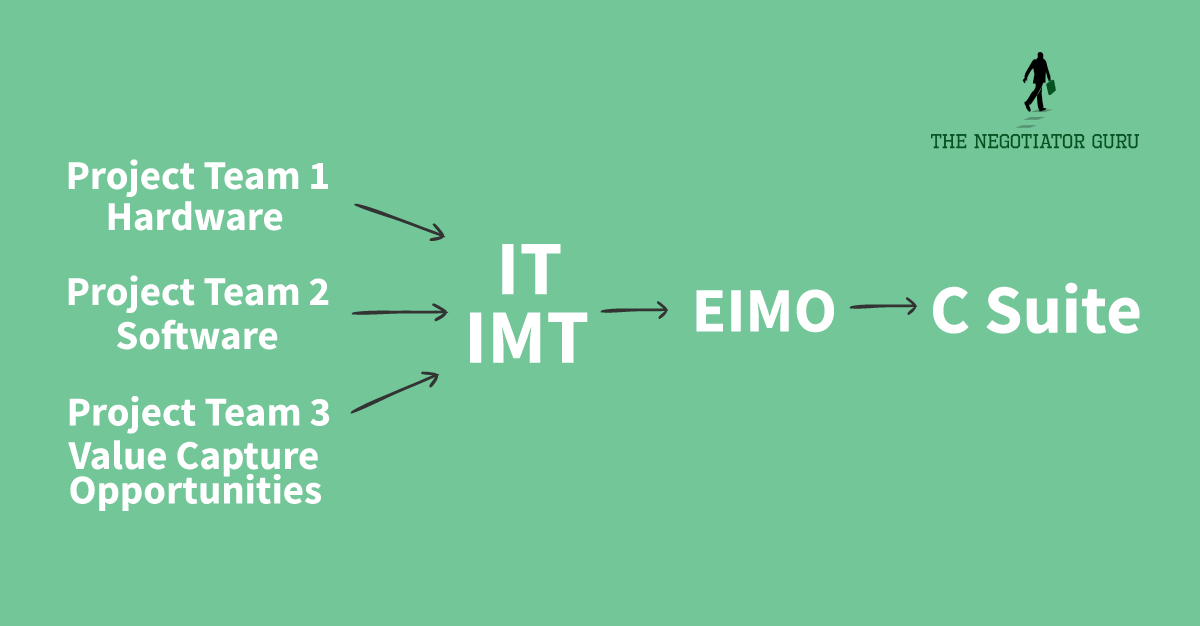 THE NEGOTIATOR GURU

Project Team 1
Hardware

Project Team 2
Software

Project Team 3
Value Capture Opportunities

IT
IMT

EIMO

C Suite